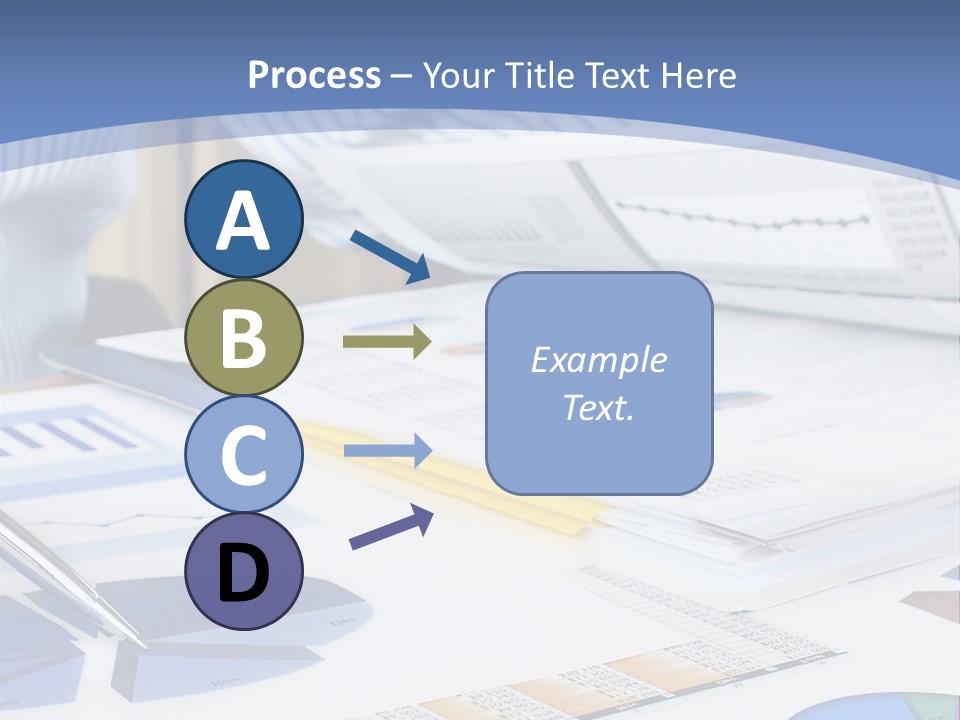 Process – Your Title Text Here

A

B

C

D

Example Text.